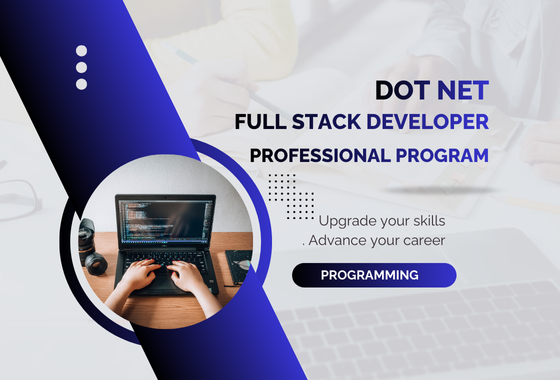 DOT NET
FULL STACK DEVELOPER
PROFESSIONAL PROGRAM

Upgrade your skills
. Advance your career

PROGRAMMING